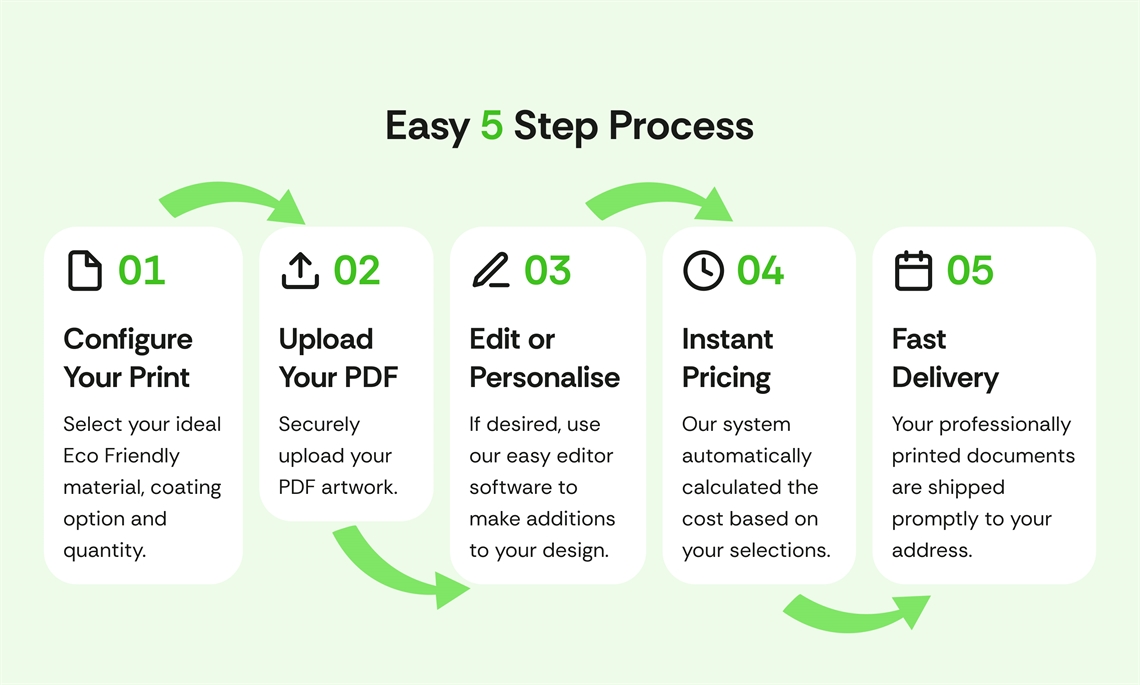 Easy 5 Step Process

01

Configure Your Print

Select your ideal Eco Friendly material, coating option and quantity.

02

Upload Your PDF

Securely upload your PDF artwork.

03

Edit or Personalise

If desired, use our easy editor software to make additions to your design.

04

Instant Pricing

Our system automatically calculated the cost based on your selections.

05

Fast Delivery

Your professionally printed documents are shipped promptly to your address.